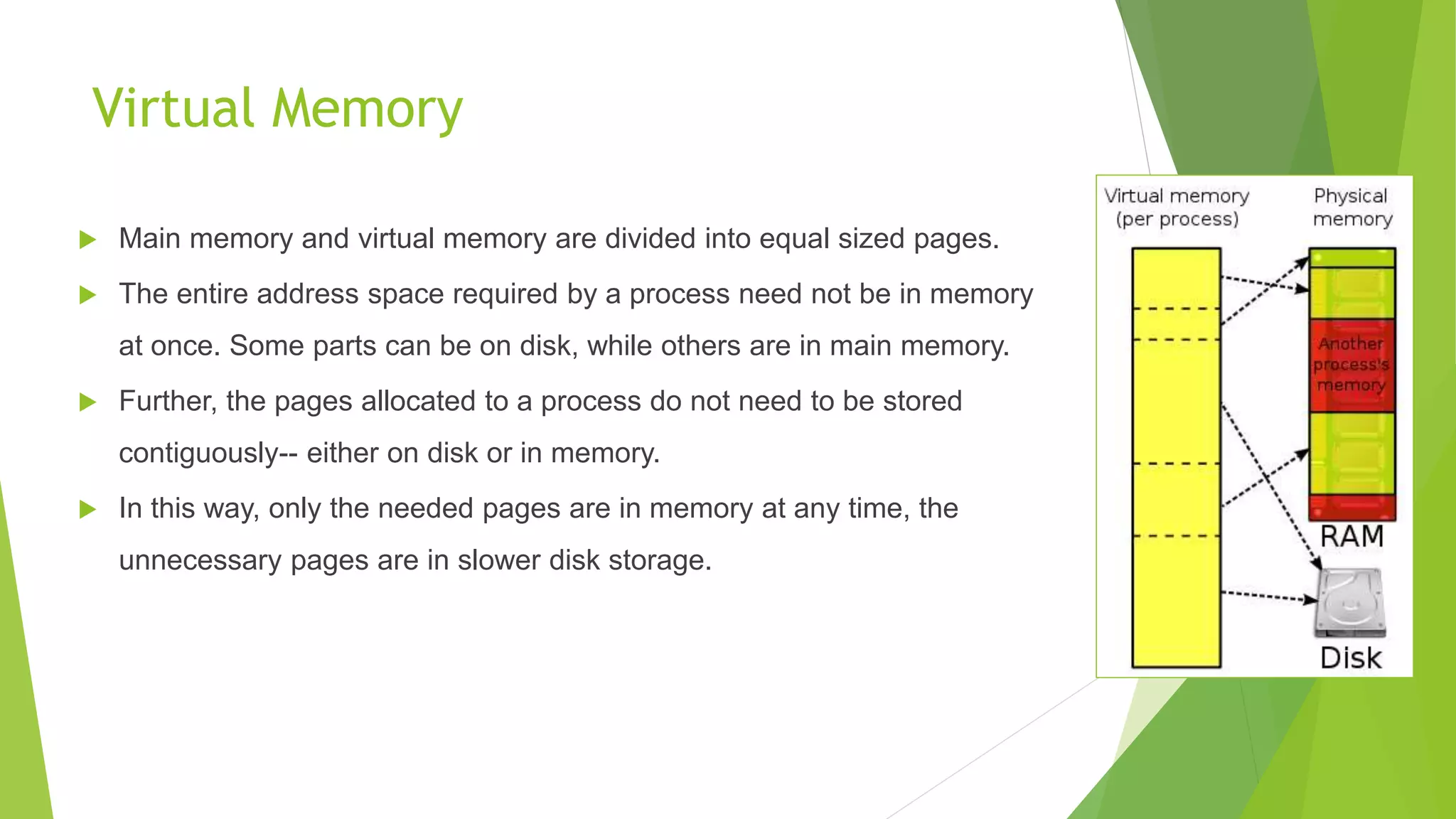 Virtual Memory

Main memory and virtual memory are divided into equal sized pages.

The entire address space required by a process need not be in memory at once. Some parts can be on disk, while others are in main memory.

Further, the pages allocated to a process do not need to be stored contiguously-- either on disk or in memory.

In this way, only the needed pages are in memory at any time, the unnecessary pages are in slower disk storage.

Virtual memory (per process)

Physical memory

Another process's memory

RAM

Disk